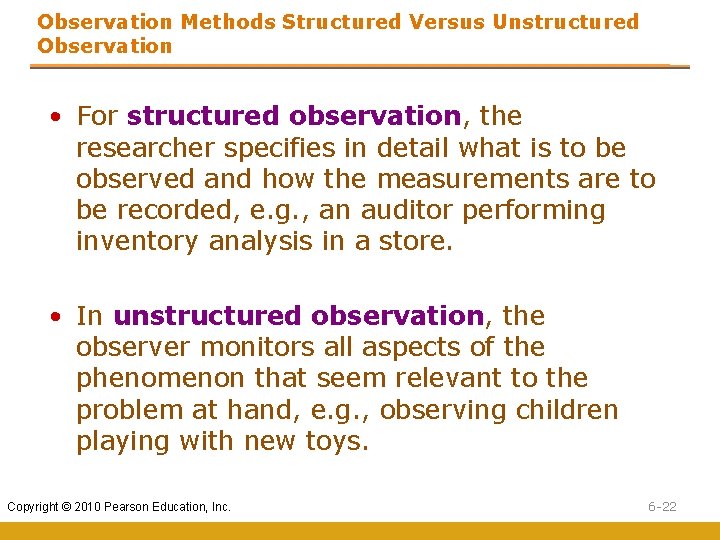 Observation Methods Structured Versus Unstructured Observation

• For structured observation, the researcher specifies in detail what is to be observed and how the measurements are to be recorded, e.g., an auditor performing inventory analysis in a store.

• In unstructured observation, the observer monitors all aspects of the phenomenon that seem relevant to the problem at hand, e.g., observing children playing with new toys.

Copyright © 2010 Pearson Education, Inc.

6-22